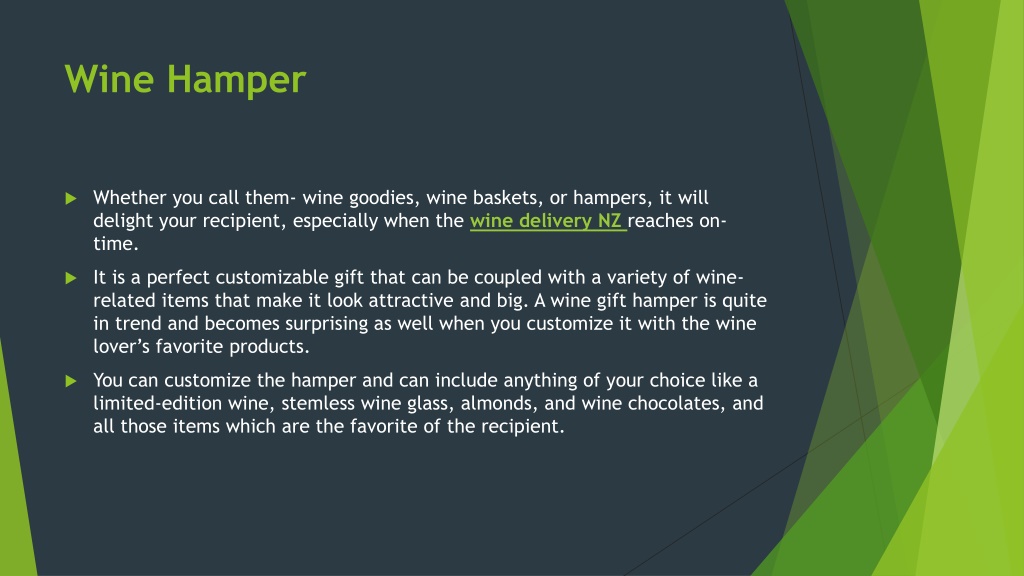 Wine Hamper

Whether you call them- wine goodies, wine baskets, or hampers, it will delight your recipient, especially when the wine delivery NZ reaches on-time.

It is a perfect customizable gift that can be coupled with a variety of wine-related items that make it look attractive and big. A wine gift hamper is quite in trend and becomes surprising as well when you customize it with the wine lover's favorite products.

You can customize the hamper and can include anything of your choice like a limited-edition wine, stemless wine glass, almonds, and wine chocolates, and all those items which are the favorite of the recipient.